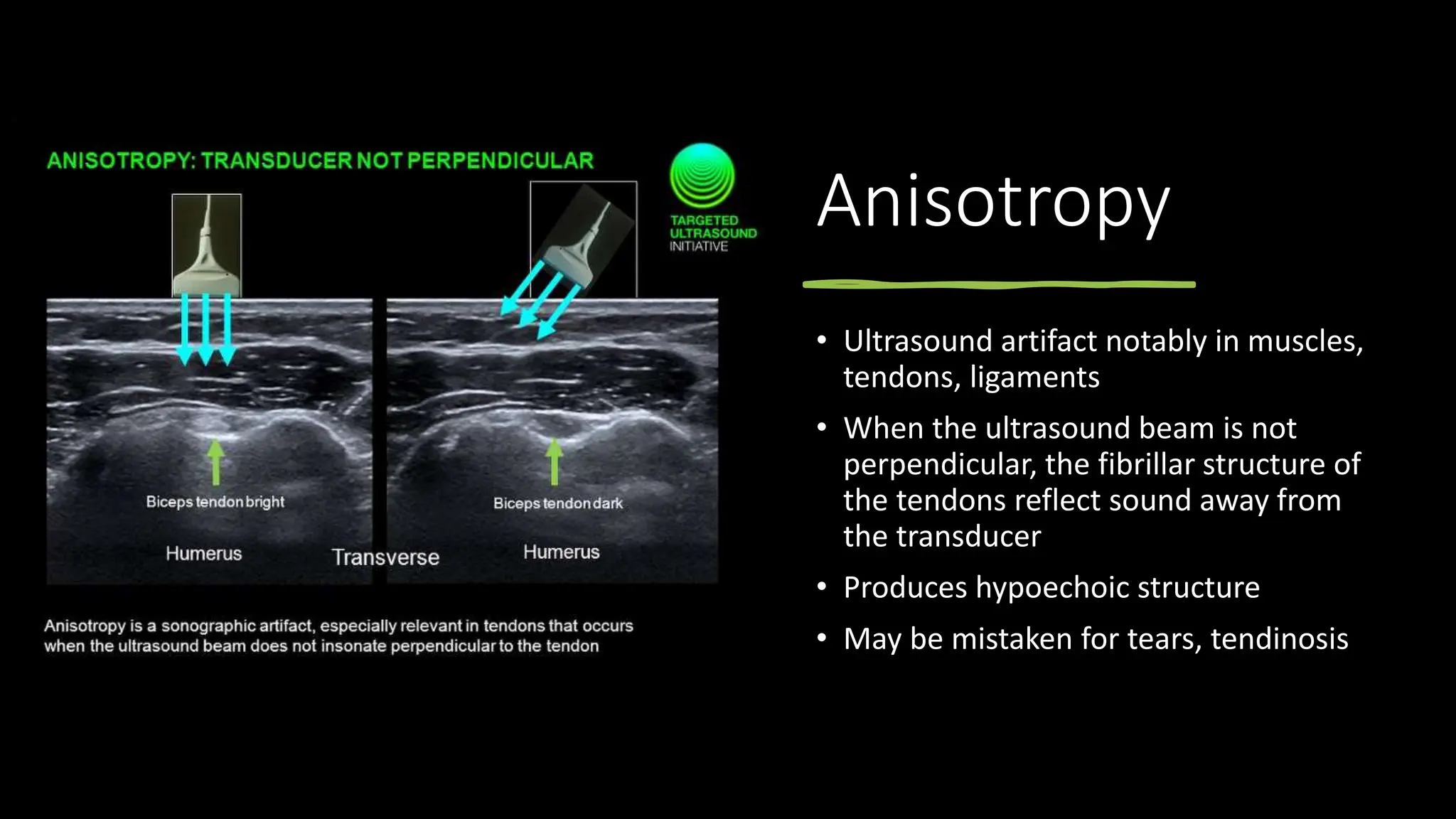 ANISOTROPY: TRANSDUCER NOT PERPENDICULAR

TARGETED ULTRASOUND INITIATIVE

Biceps tendon bright

Humerus

Transverse

Biceps tendon dark

Humerus

Anisotropy is a sonographic artifact, especially relevant in tendons that occurs when the ultrasound beam does not insonate perpendicular to the tendon

Anisotropy

• Ultrasound artifact notably in muscles, tendons, ligaments

• When the ultrasound beam is not perpendicular, the fibrillar structure of the tendons reflect sound away from the transducer

• Produces hypoechoic structure

• May be mistaken for tears, tendinosis